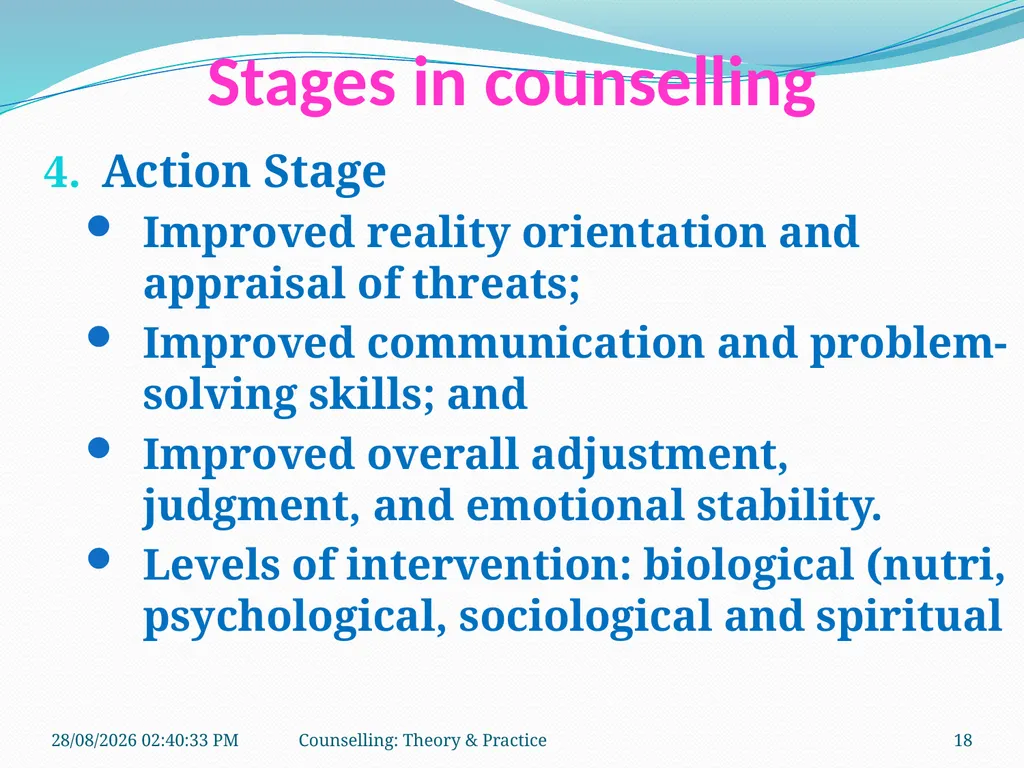 Stages in counselling

4. Action Stage

- Improved reality orientation and appraisal of threats;
- Improved communication and problem-solving skills; and
- Improved overall adjustment, judgment, and emotional stability.
- Levels of intervention: biological (nutri, psychological, sociological and spiritual

28/08/2026 02:40:33 PM Counselling: Theory & Practice 18